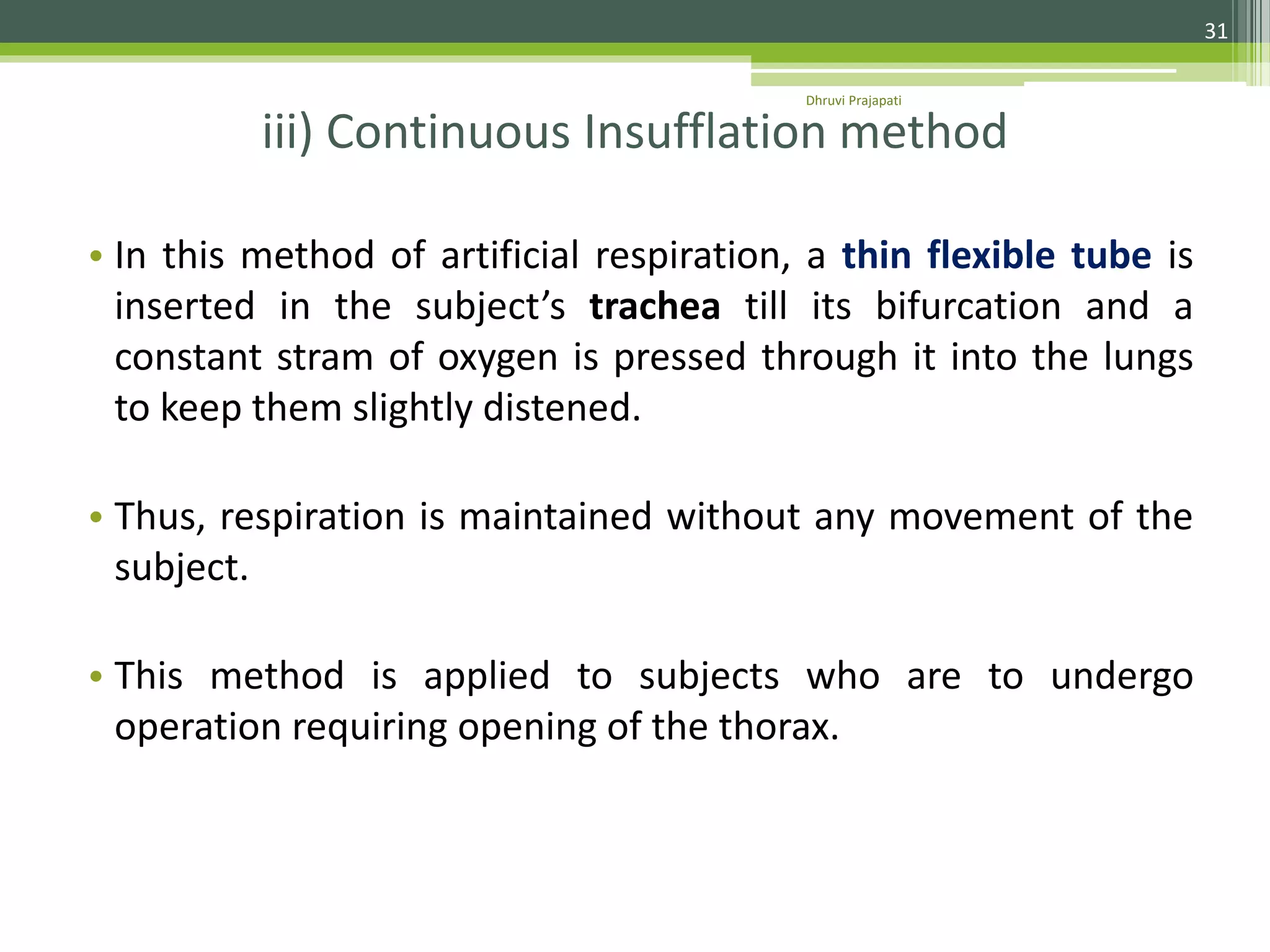 31

Dhruvi Prajapati

iii) Continuous Insufflation method

• In this method of artificial respiration, a thin flexible tube is inserted in the subject’s trachea till its bifurcation and a constant stram of oxygen is pressed through it into the lungs to keep them slightly distened.

• Thus, respiration is maintained without any movement of the subject.

• This method is applied to subjects who are to undergo operation requiring opening of the thorax.